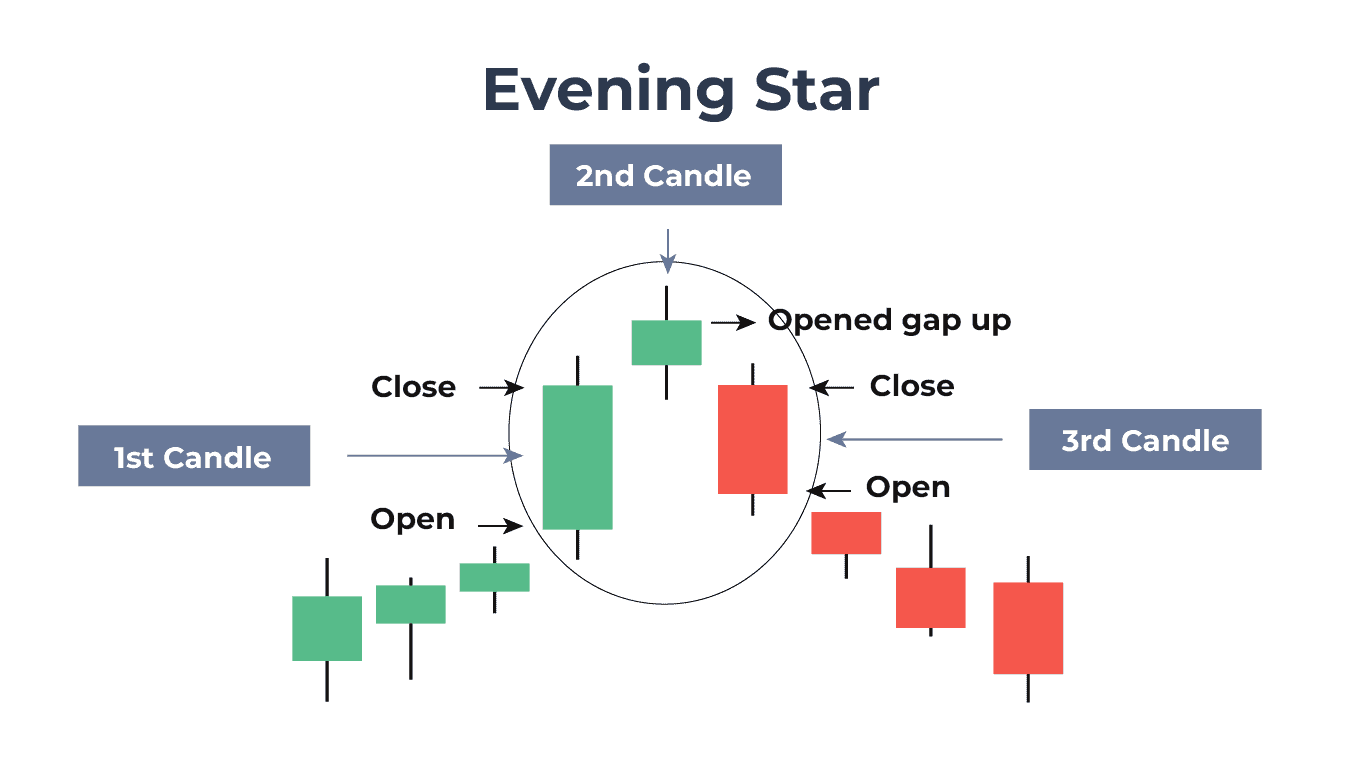 Evening Star

2nd Candle

Opened gap up

Close

Close

1st Candle

3rd Candle

Open

Open